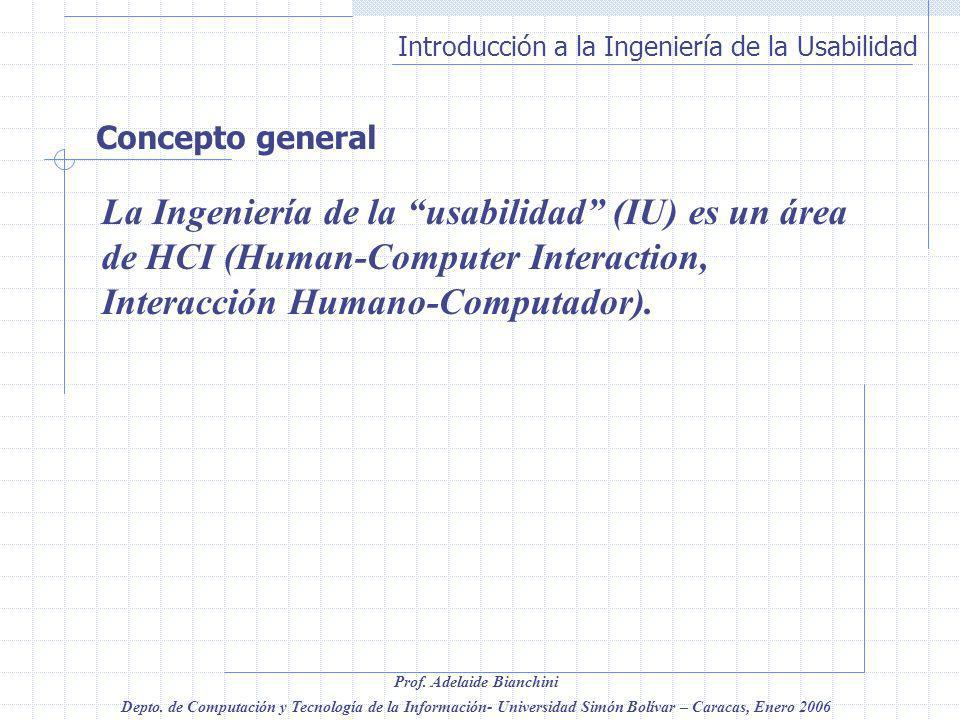 Introducción a la Ingeniería de la Usabilidad

Concepto general

La Ingeniería de la “usabilidad” (IU) es un área de HCI (Human-Computer Interaction, Interacción Humano-Computador).

Prof. Adelaide Bianchini

Depto. de Computación y Tecnología de la Información- Universidad Simón Bolívar – Caracas, Enero 2006